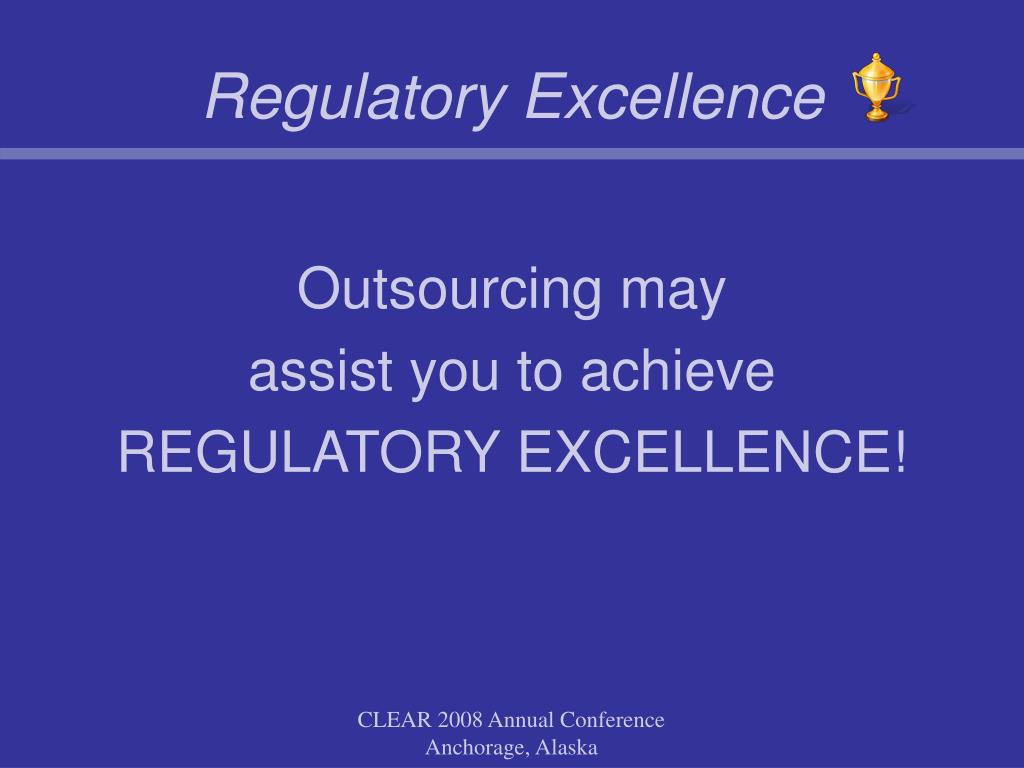 Regulatory Excellence

Outsourcing may
assist you to achieve
REGULATORY EXCELLENCE!

CLEAR 2008 Annual Conference
Anchorage, Alaska